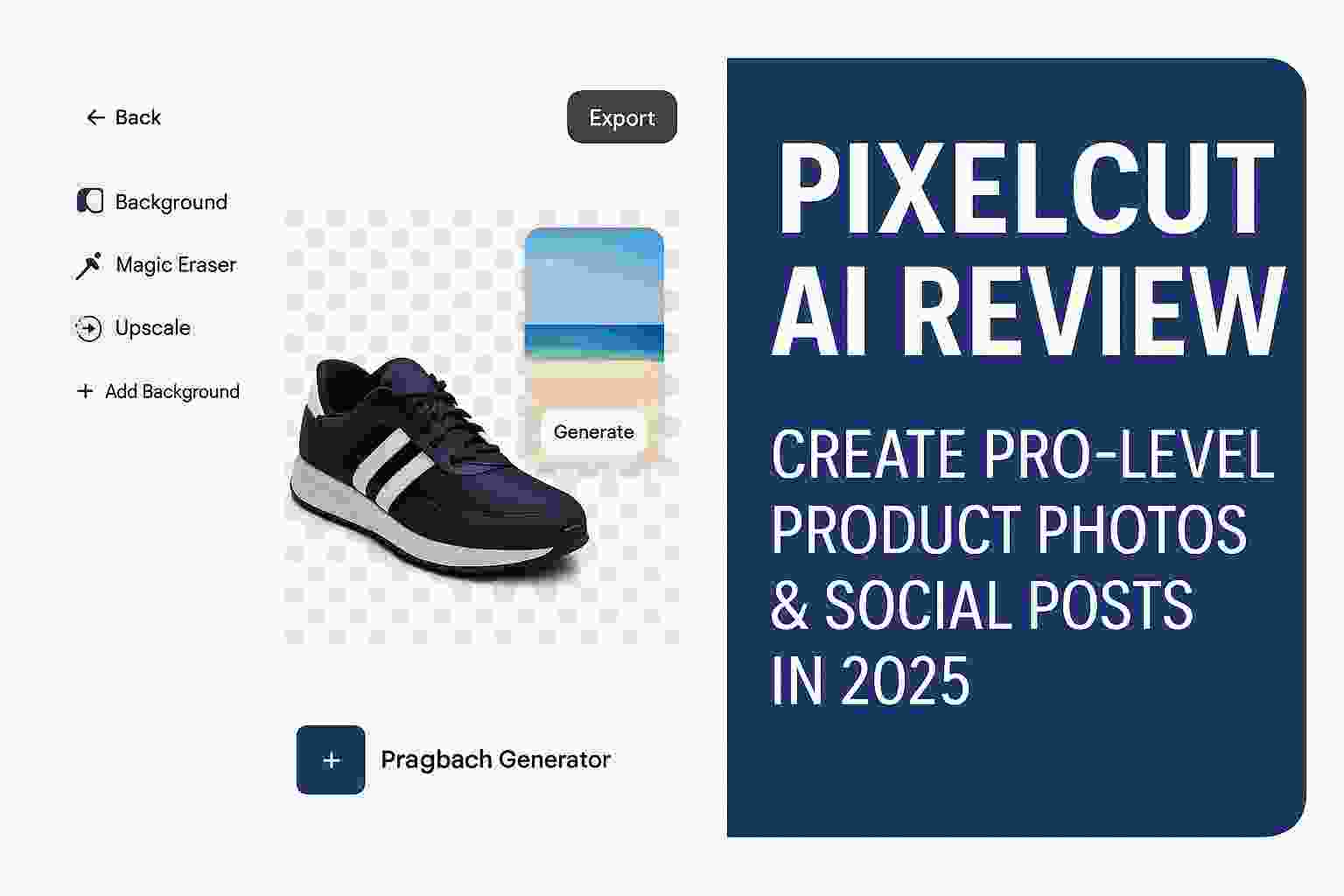 ← Back

Export

Background

Magic Eraser

Upscale

+ Add Background

Generate

+ Pragbach Generator

PIXELCUT AI REVIEW

CREATE PRO-LEVEL PRODUCT PHOTOS & SOCIAL POSTS IN 2025